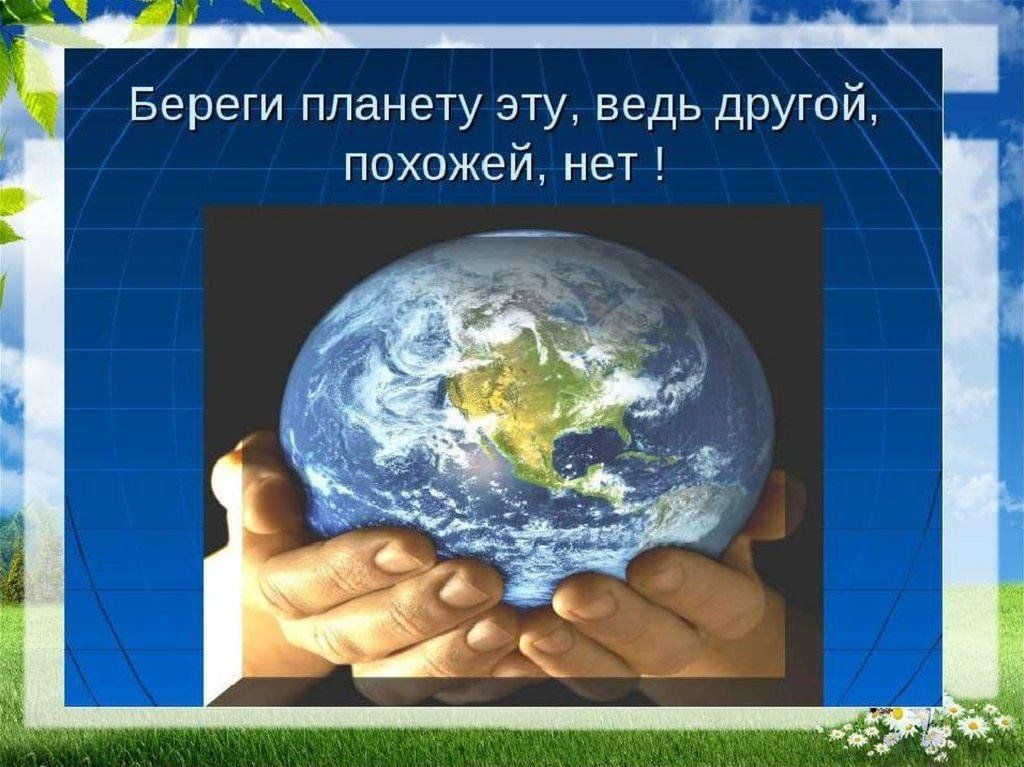 Береги планету эту, ведь другой, похожей, нет !